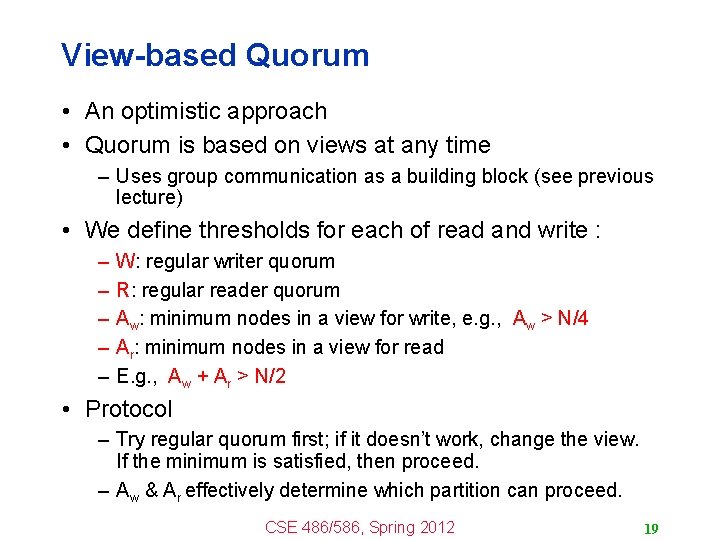 View-based Quorum

• An optimistic approach
• Quorum is based on views at any time
– Uses group communication as a building block (see previous lecture)
• We define thresholds for each of read and write :
– W: regular writer quorum
– R: regular reader quorum
– $A_w$: minimum nodes in a view for write, e.g., $A_w > N/4$
– $A_r$: minimum nodes in a view for read
– E.g., $A_w + A_r > N/2$
• Protocol
– Try regular quorum first; if it doesn't work, change the view. If the minimum is satisfied, then proceed.
– $A_w$ & $A_r$ effectively determine which partition can proceed.

CSE 486/586, Spring 2012

19